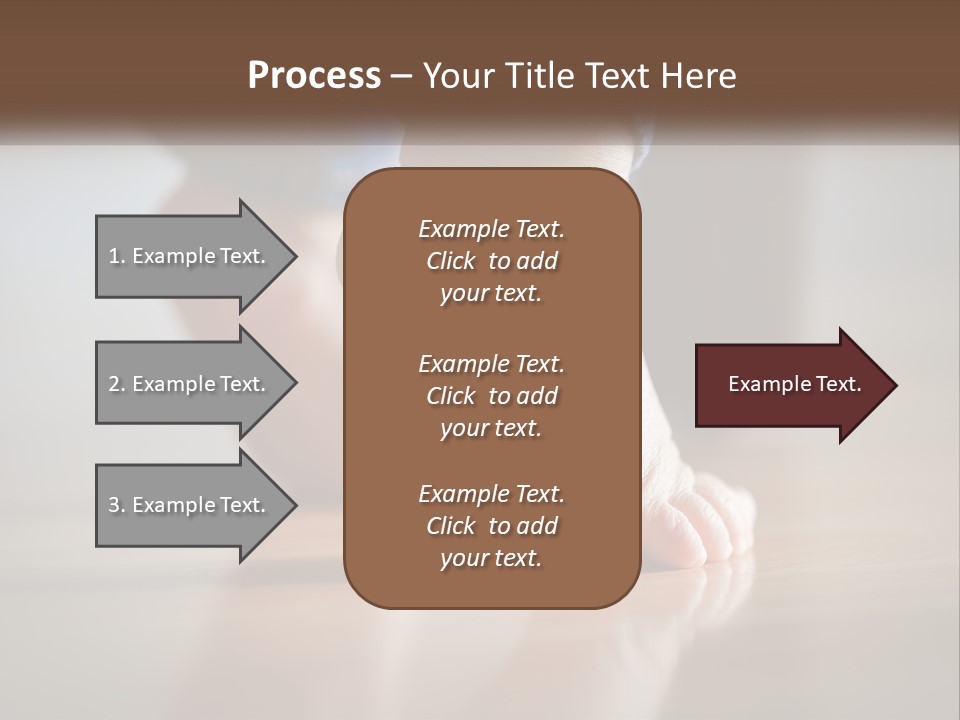 Process – Your Title Text Here

1. Example Text.

2. Example Text.

3. Example Text.

Example Text. Click to add your text.

Example Text. Click to add your text.

Example Text. Click to add your text.

Example Text.